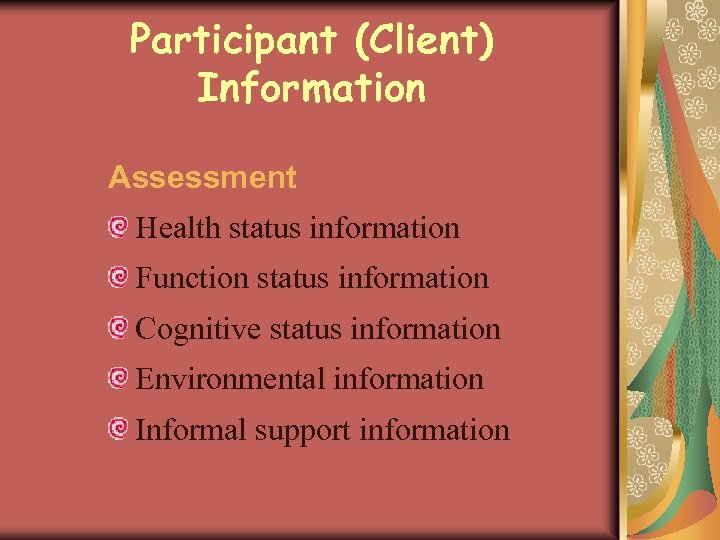 Participant (Client) Information

Assessment

Health status information

Function status information

Cognitive status information

Environmental information

Informal support information